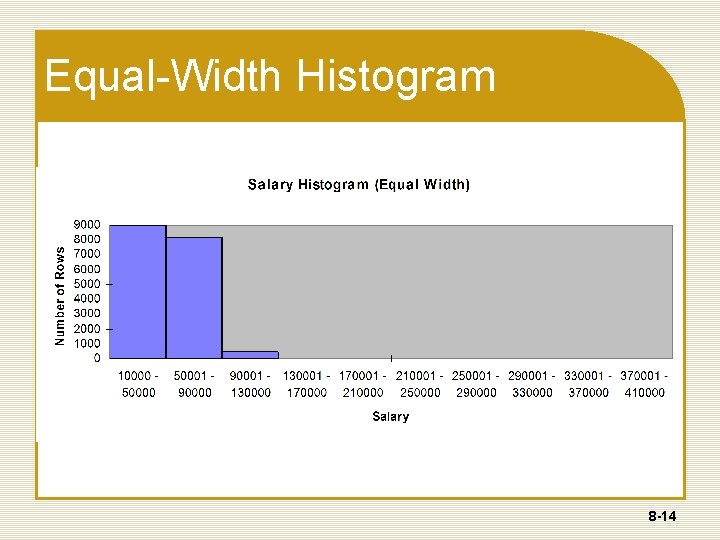 Equal-Width Histogram

Salary Histogram (Equal Width)

Number of Rows

9000
8000
7000
6000
5000
4000
3000
2000
1000
0

10000 - 50000
50001 - 90000
90001 - 130000
130001 - 170000
170001 - 210000
210001 - 250000
250001 - 290000
290001 - 330000
330001 - 370000
370001 - 410000

Salary

8-14